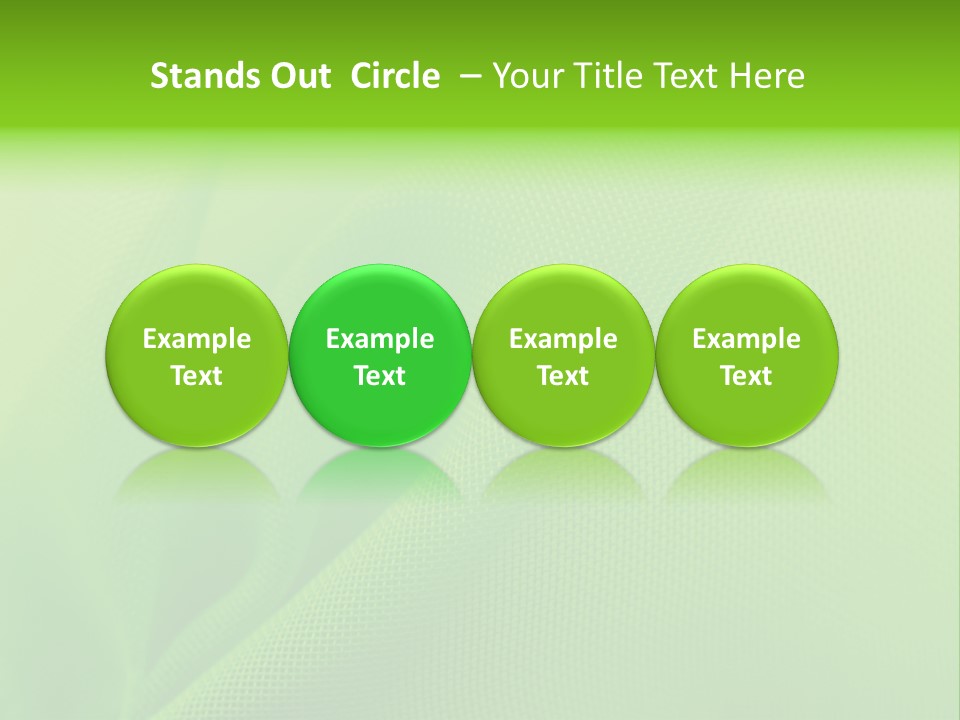 Stands Out Circle – Your Title Text Here

Example Text

Example Text

Example Text

Example Text